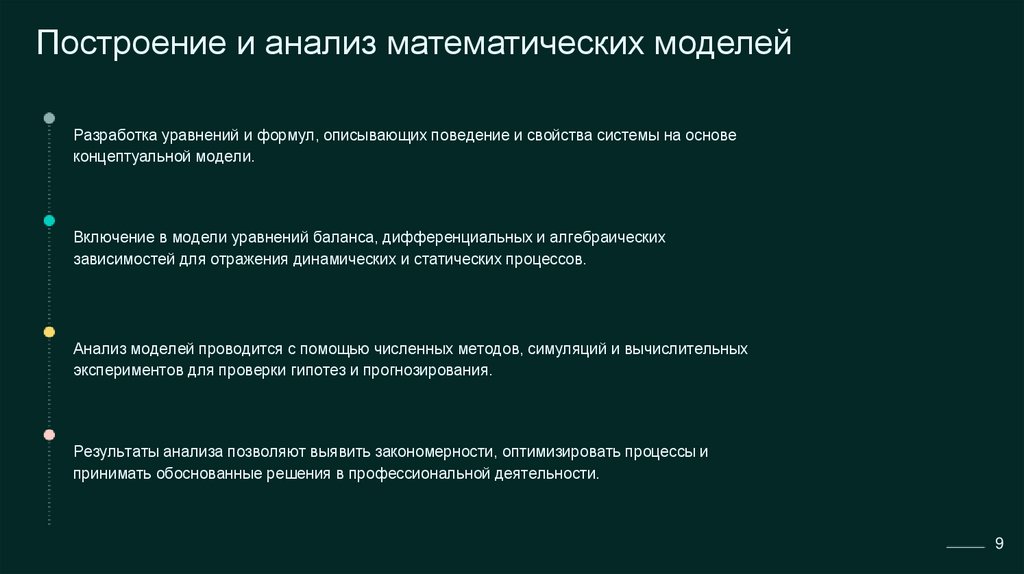 Построение и анализ математических моделей

Разработка уравнений и формул, описывающих поведение и свойства системы на основе концептуальной модели.

Включение в модели уравнений баланса, дифференциальных и алгебраических зависимостей для отражения динамических и статических процессов.

Анализ моделей проводится с помощью численных методов, симуляций и вычислительных экспериментов для проверки гипотез и прогнозирования.

Результаты анализа позволяют выявить закономерности, оптимизировать процессы и принимать обоснованные решения в профессиональной деятельности.

9